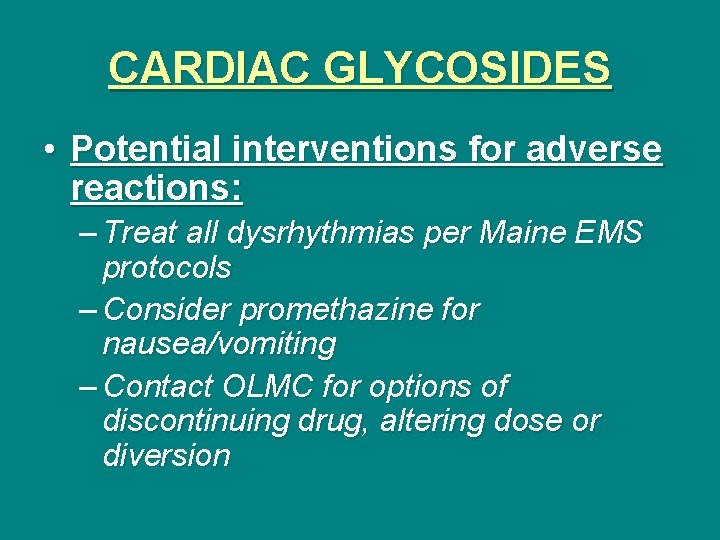 CARDIAC GLYCOSIDES

• Potential interventions for adverse reactions:

– Treat all dysrhythmias per Maine EMS protocols

– Consider promethazine for nausea/vomiting

– Contact OLMC for options of discontinuing drug, altering dose or diversion